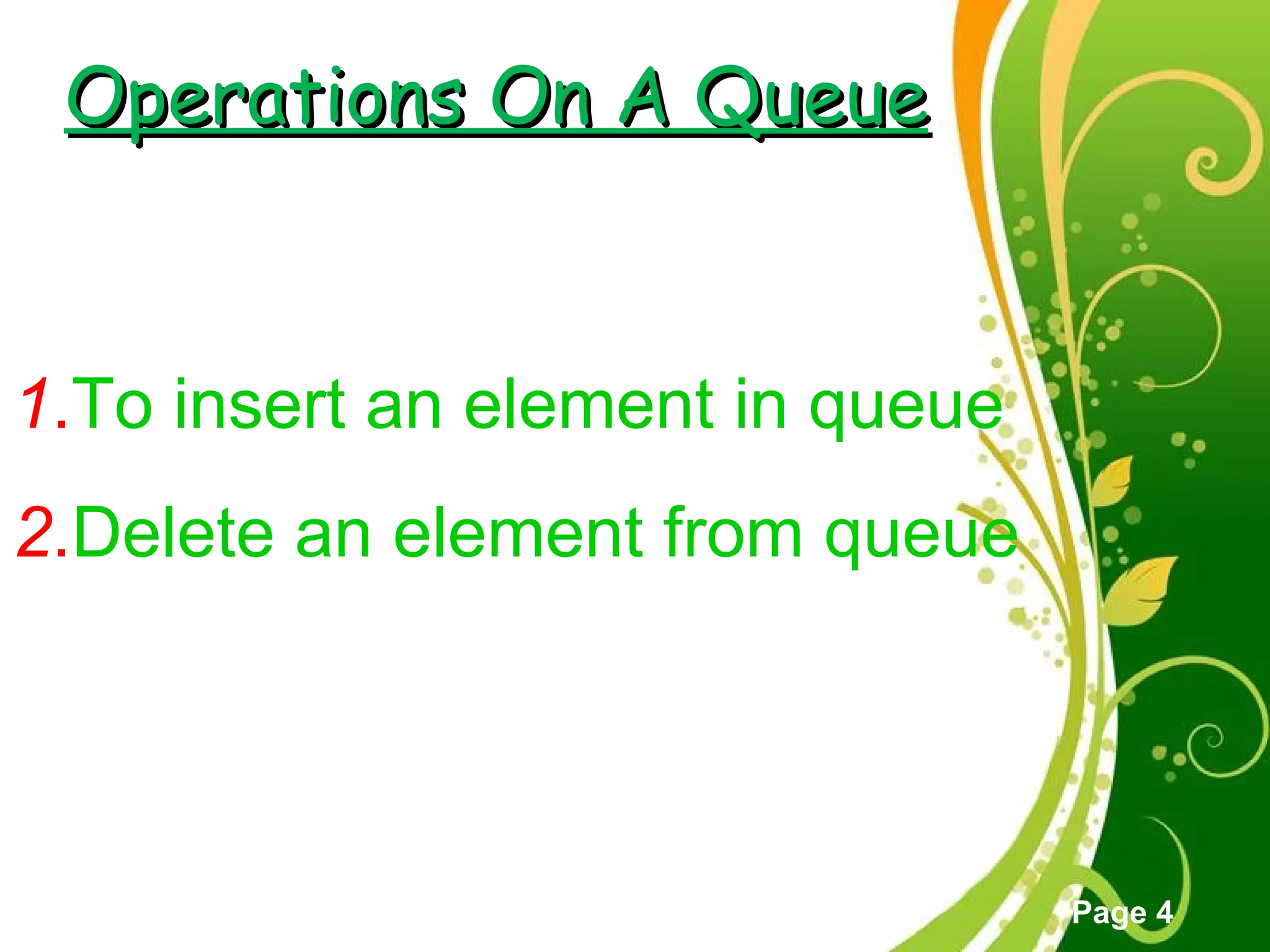 Operations On A Queue

1.To insert an element in queue

2.Delete an element from queue

Page 4